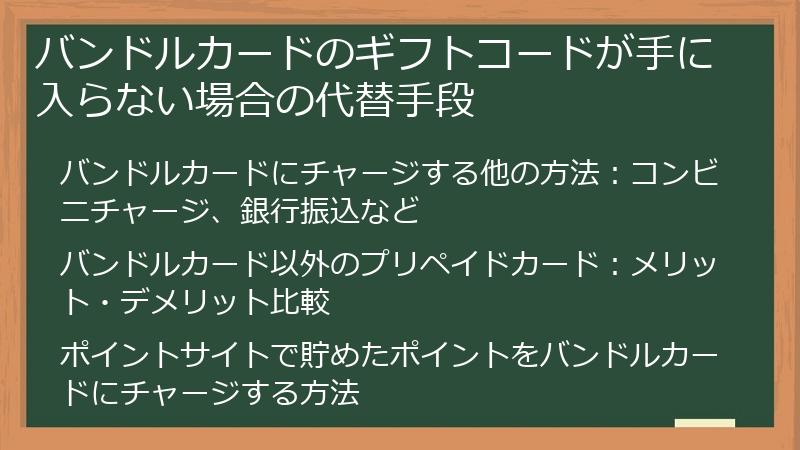 バンドルカードのギフトコードが手に入らない場合の代替手段

バンドルカードにチャージする他の方法：コンビニチャージ、銀行振込など

バンドルカード以外のプリペイドカード：メリット・デメリット比較

ポイントサイトで貯めたポイントをバンドルカードにチャージする方法